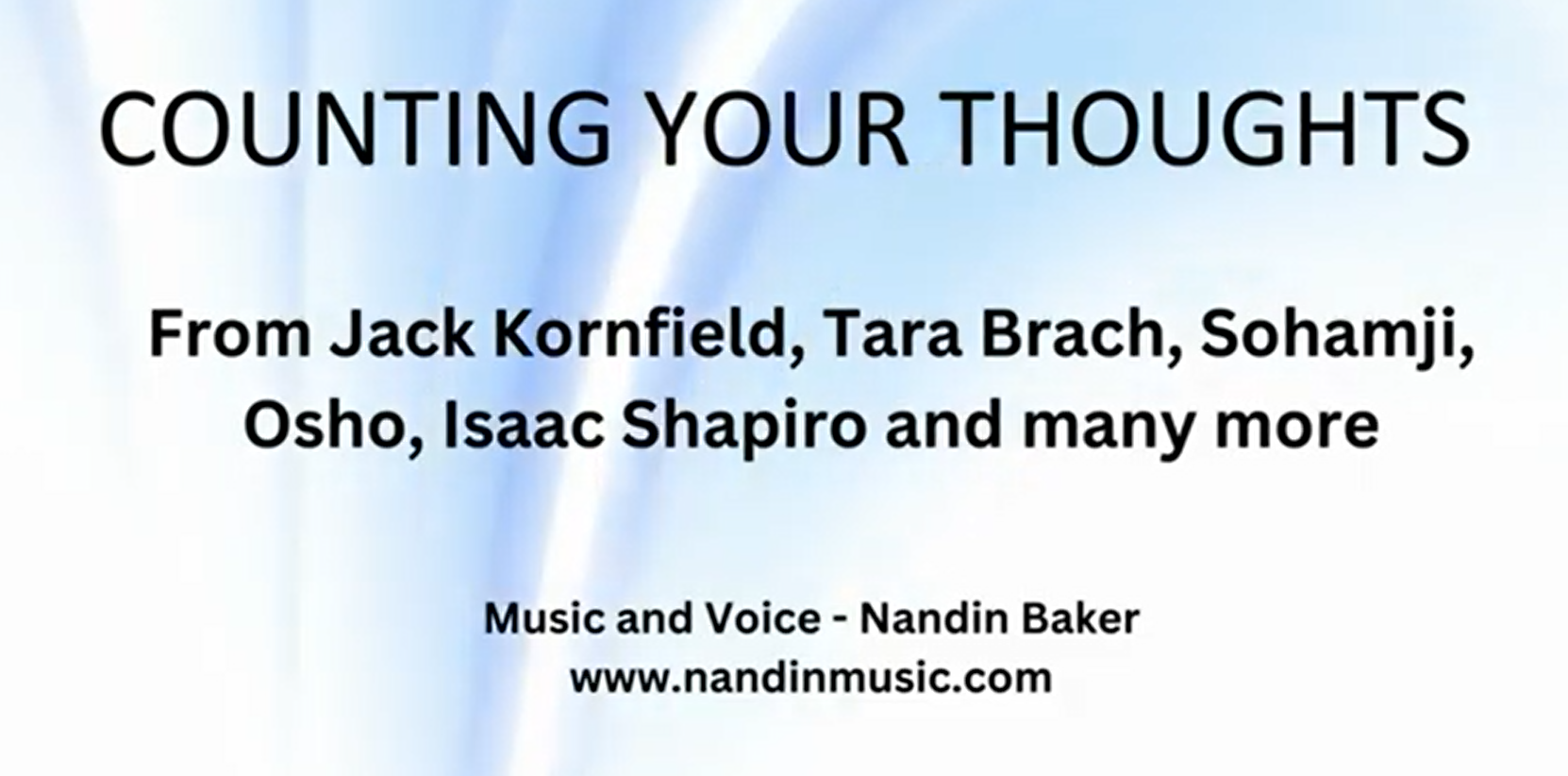 COUNTING YOUR THOUGHTS

From Jack Kornfield, Tara Brach, Sohamji, Osho, Isaac Shapiro and many more

Music and Voice - Nandin Baker
www.nandinmusic.com